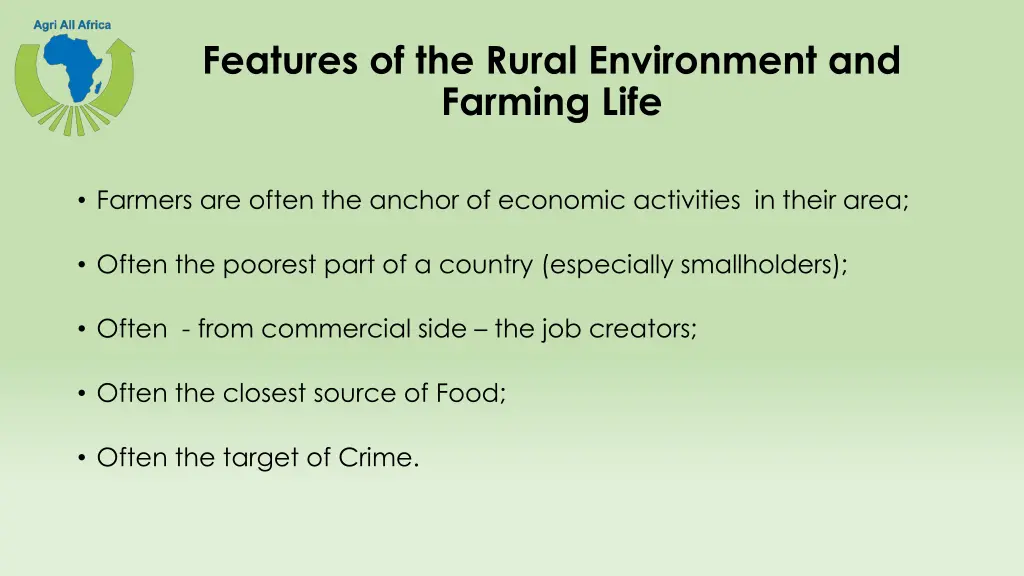 Agri All Africa

Features of the Rural Environment and Farming Life

• Farmers are often the anchor of economic activities in their area;

• Often the poorest part of a country (especially smallholders);

• Often - from commercial side – the job creators;

• Often the closest source of Food;

• Often the target of Crime.